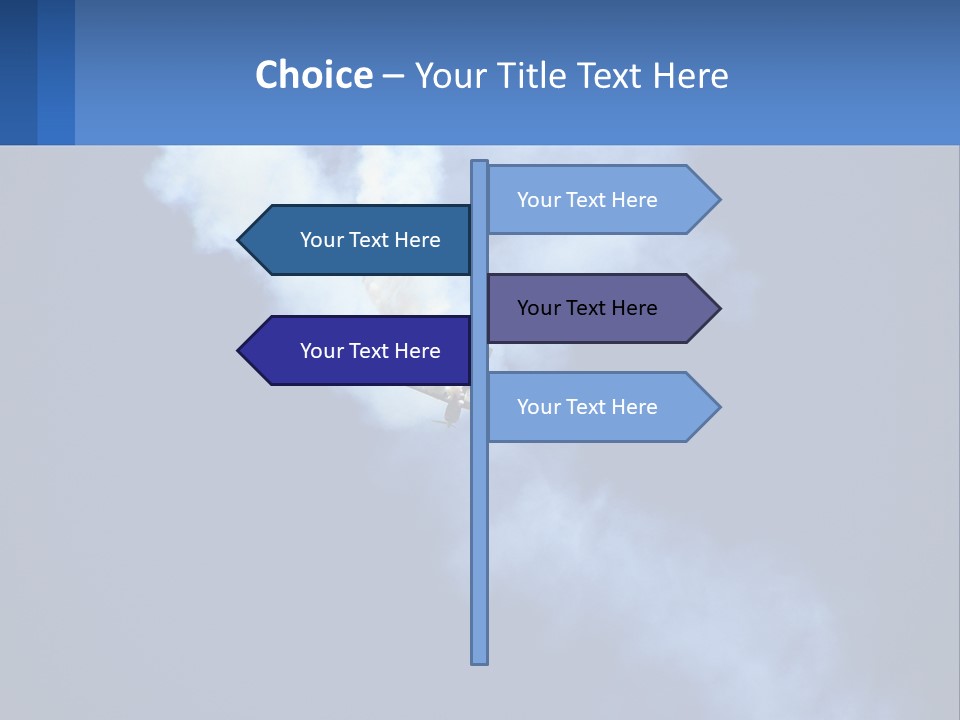 Choice – Your Title Text Here

Your Text Here

Your Text Here

Your Text Here

Your Text Here

Your Text Here